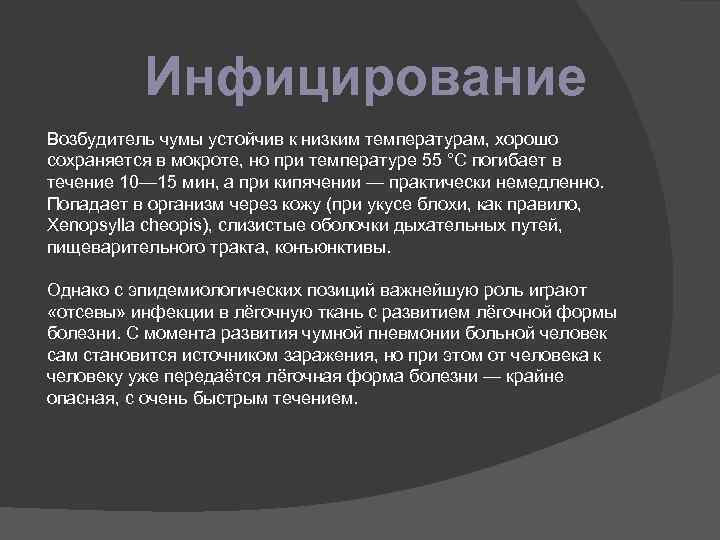 Инфицирование

Возбудитель чумы устойчив к низким температурам, хорошо сохраняется в мокроте, но при температуре 55 °C погибает в течение 10—15 мин, а при кипячении — практически немедленно. Попадает в организм через кожу (при укусе блохи, как правило, Xenopsylla cheopis), слизистые оболочки дыхательных путей, пищеварительного тракта, конъюнктивы.

Однако с эпидемиологических позиций важнейшую роль играют «отсевы» инфекции в лёгочную ткань с развитием лёгочной формы болезни. С момента развития чумной пневмонии больной человек сам становится источником заражения, но при этом от человека к человеку уже передаётся лёгочная форма болезни — крайне опасная, с очень быстрым течением.